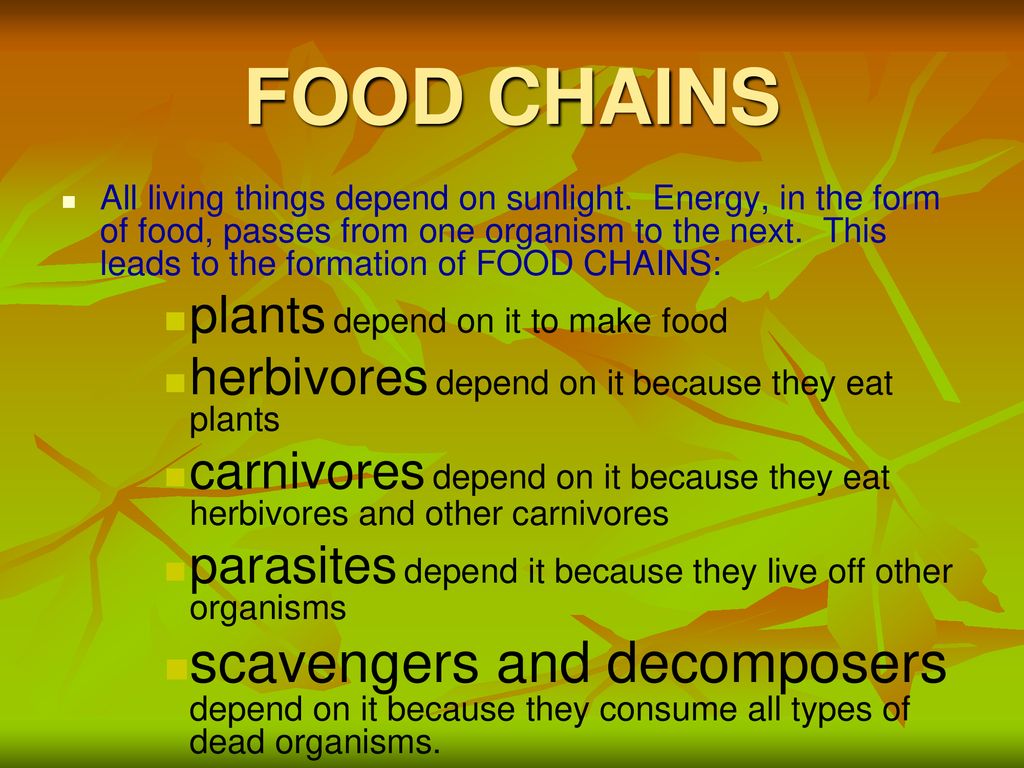 FOOD CHAINS

All living things depend on sunlight. Energy, in the form of food, passes from one organism to the next. This leads to the formation of FOOD CHAINS:

plants depend on it to make food

herbivores depend on it because they eat plants

carnivores depend on it because they eat herbivores and other carnivores

parasites depend it because they live off other organisms

scavengers and decomposers depend on it because they consume all types of dead organisms.